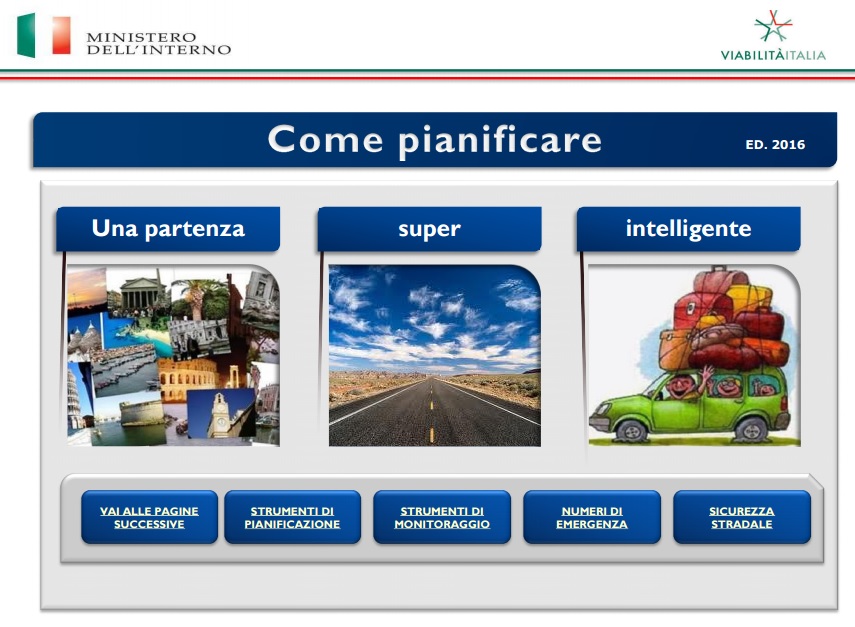 MINISTERO
DELL'INTERNO

VIABILITÀITALIA

Come pianificare

ED. 2016

Una partenza

super

intelligente

VAI ALLE PAGINE SUCCESSIVE

STRUMENTI DI PIANIFICAZIONE

STRUMENTI DI MONITORAGGIO

NUMERI DI EMERGENZA

SICUREZZA STRADALE